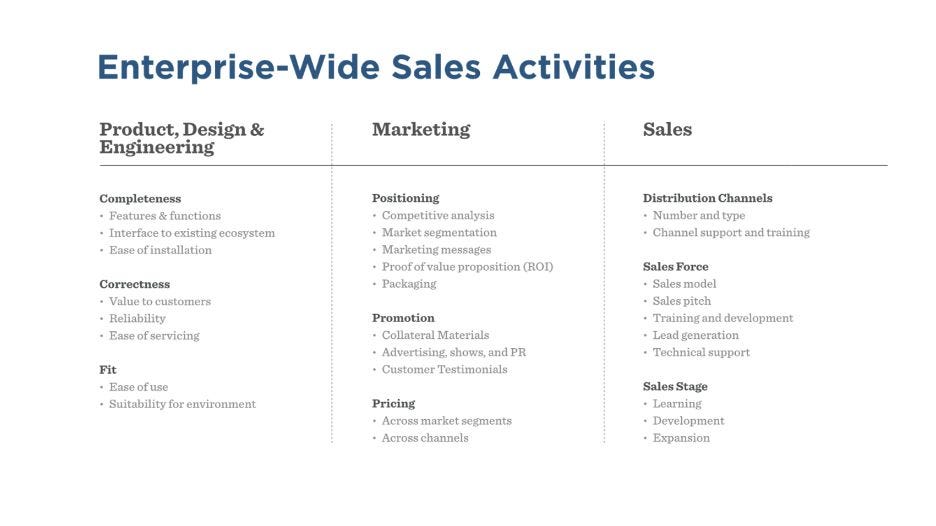 Enterprise-Wide Sales Activities

Product, Design & Engineering

Completeness
• Features & functions
• Interface to existing ecosystem
• Ease of installation

Correctness
• Value to customers
• Reliability
• Ease of servicing

Fit
• Ease of use
• Suitability for environment

Marketing

Positioning
• Competitive analysis
• Market segmentation
• Marketing messages
• Proof of value proposition (ROI)
• Packaging

Promotion
• Collateral Materials
• Advertising, shows, and PR
• Customer Testimonials

Pricing
• Across market segments
• Across channels

Sales

Distribution Channels
• Number and type
• Channel support and training

Sales Force
• Sales model
• Sales pitch
• Training and development
• Lead generation
• Technical support

Sales Stage
• Learning
• Development
• Expansion